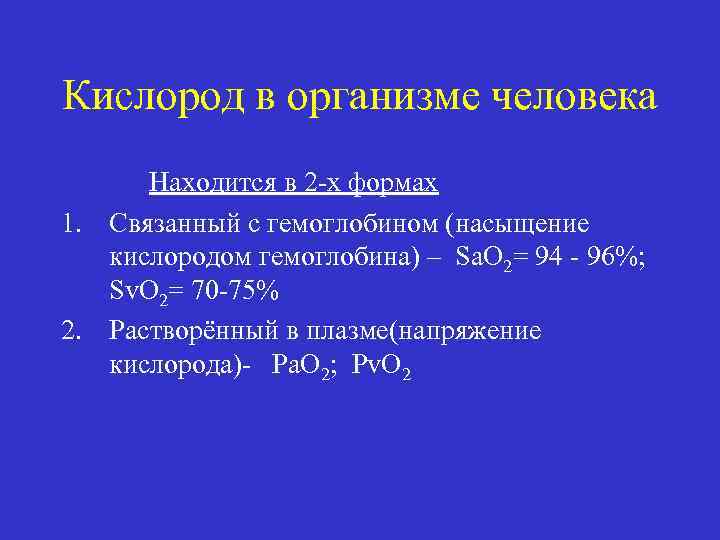 Кислород в организме человека

Находится в 2-х формах

1. Связанный с гемоглобином (насыщение кислородом гемоглобина) – $SaO_2$= 94 - 96%; $SvO_2$= 70-75%

2. Растворённый в плазме(напряжение кислорода)- $PaO_2$; $PvO_2$